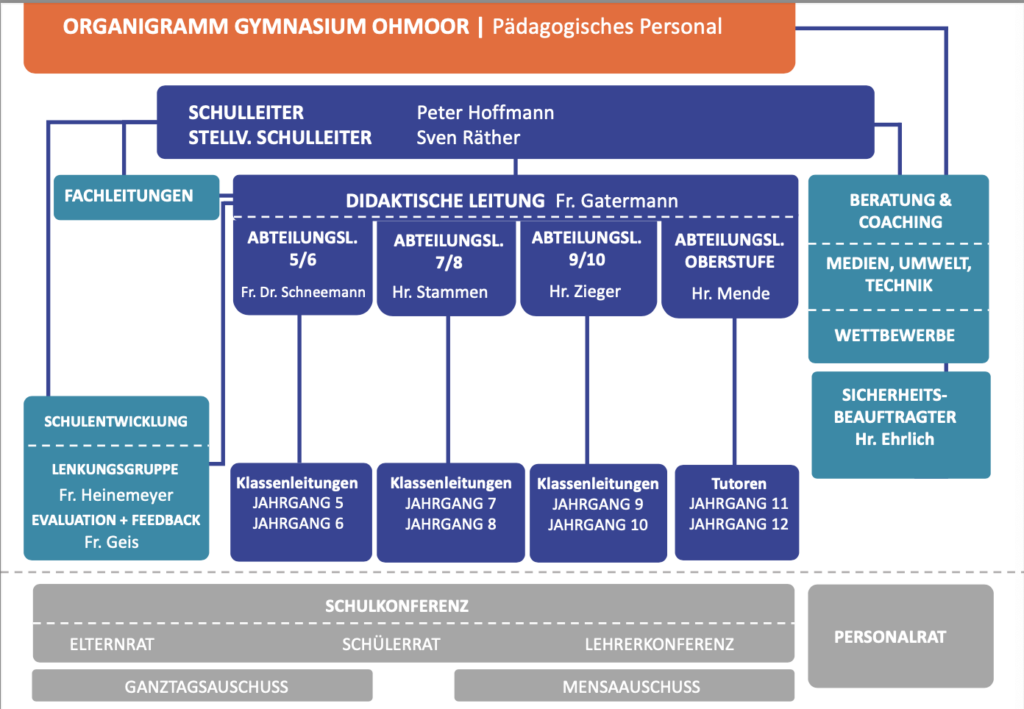 ORGANIGRAMM GYMNASIUM OHMOOR | Pädagogisches Personal

SCHULLEITER Peter Hoffmann
STELLV. SCHULLEITER Sven Räther

FACHLEITUNGEN

DIDAKTISCHE LEITUNG Fr. Gatermann

ABTEILUNGSL. 5/6
Fr. Dr. Schneemann

ABTEILUNGSL. 7/8
Hr. Stammen

ABTEILUNGSL. 9/10
Hr. Zieger

ABTEILUNGSL. OBERSTUFE
Hr. Mende

BERATUNG & COACHING

MEDIEN, UMWELT, TECHNIK

WETTBEWERBE

SICHERHEITS-BEAUFTRAGTER
Hr. Ehrlich

SCHULENTWICKLUNG

LENKUNGSGRUPPE
Fr. Heinemeyer
EVALUATION + FEEDBACK
Fr. Geis

Klassenleitungen
JAHRGANG 5
JAHRGANG 6

Klassenleitungen
JAHRGANG 7
JAHRGANG 8

Klassenleitungen
JAHRGANG 9
JAHRGANG 10

Tutoren
JAHRGANG 11
JAHRGANG 12

SCHULKONFERENZ

ELTERNRAT SCHÜLERRAT LEHRERKONFERENZ

PERSONALRAT

GANZTAGSAUSCHUSS

MENSAAUSCHUSS